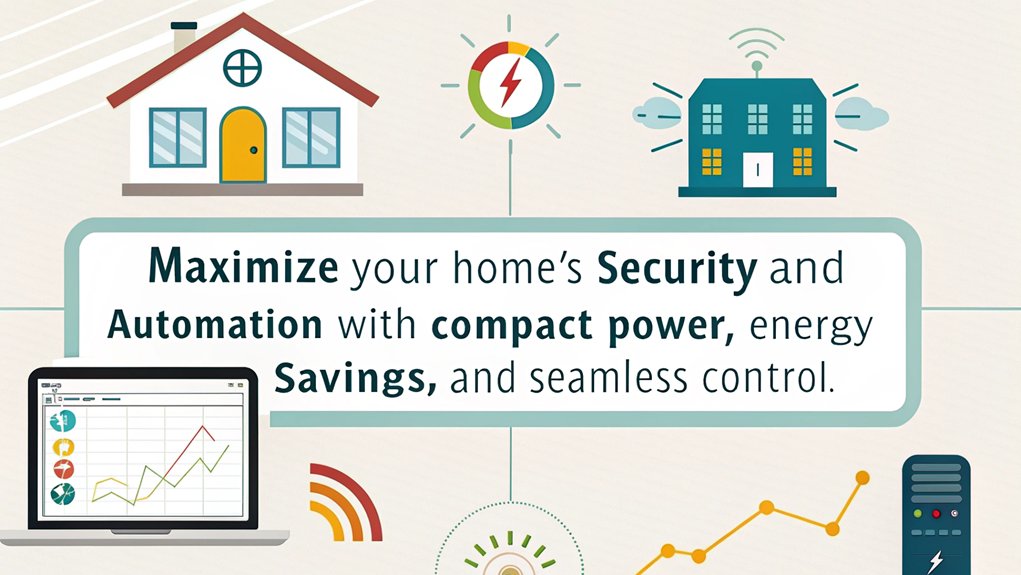 Maximize your home's Security and Automation with compact power, energy Savings, and seamless control.